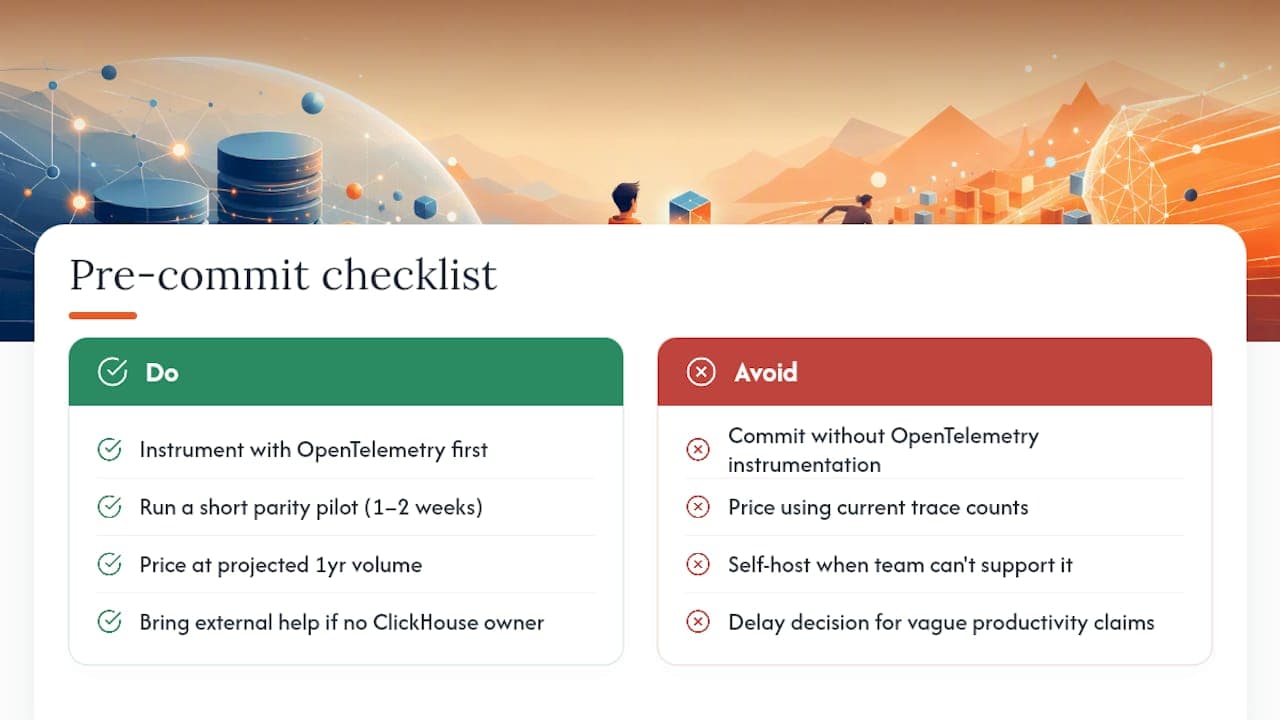 Pre-commit checklist

Do

Instrument with OpenTelemetry first

Run a short parity pilot (1–2 weeks)

Price at projected 1yr volume

Bring external help if no ClickHouse owner

Avoid

Commit without OpenTelemetry instrumentation

Price using current trace counts

Self-host when team can't support it

Delay decision for vague productivity claims